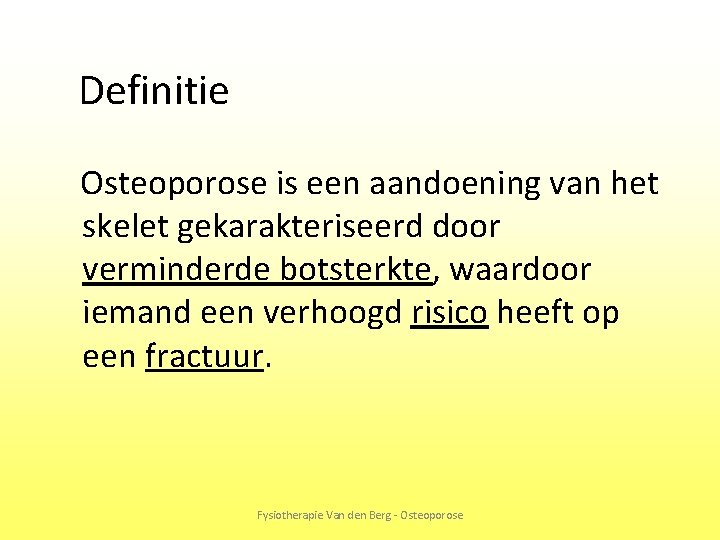 Definitie

Osteoporose is een aandoening van het skelet gekarakteriseerd door verminderde botsterkte, waardoor iemand een verhoogd risico heeft op een fractuur.

Fysiotherapie Van den Berg - Osteoporose